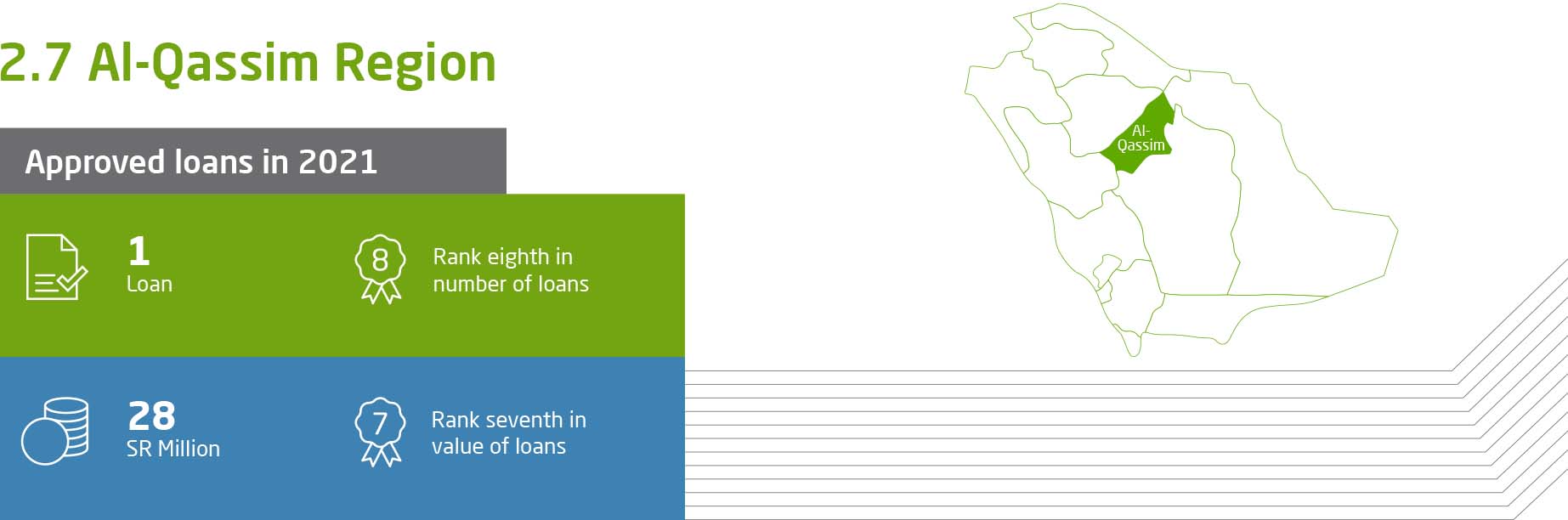 2.7 Al-Qassim Region

Approved loans in 2021

1
Loan

8

Rank eighth in number of loans

28
SR Million

7

Rank seventh in value of loans

Al-Qassim